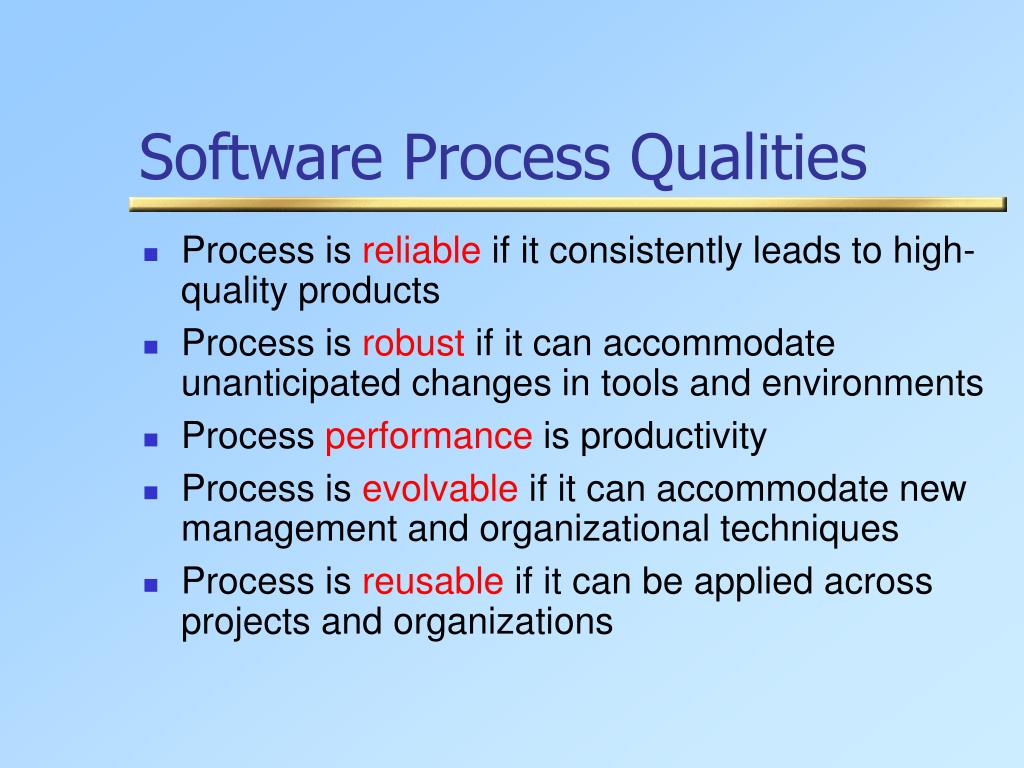 Software Process Qualities

- Process is reliable if it consistently leads to high-quality products
- Process is robust if it can accommodate unanticipated changes in tools and environments
- Process performance is productivity
- Process is evolvable if it can accommodate new management and organizational techniques
- Process is reusable if it can be applied across projects and organizations